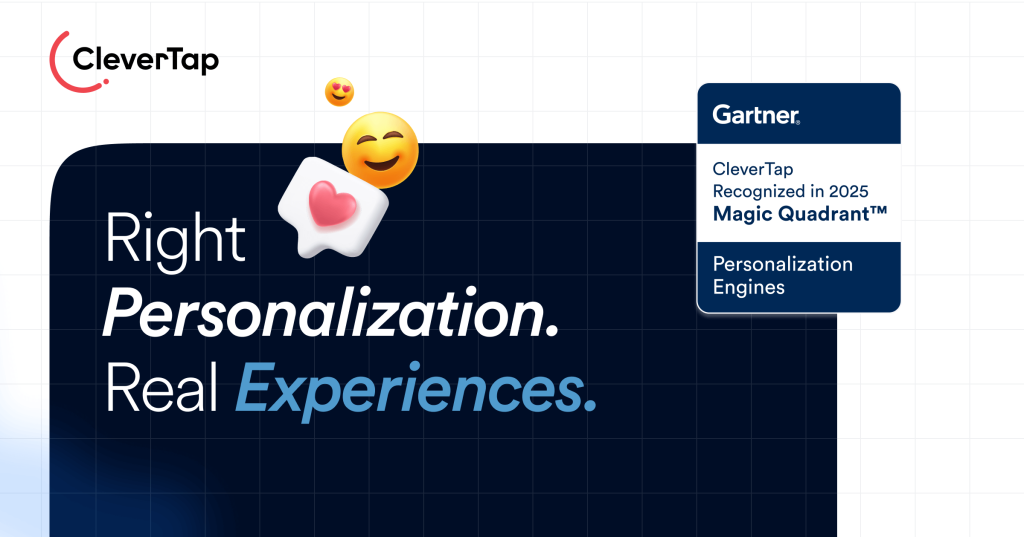 CleverTap

Right Personalization. Real Experiences.

Gartner.

CleverTap Recognized in 2025 Magic Quadrant™

Personalization Engines